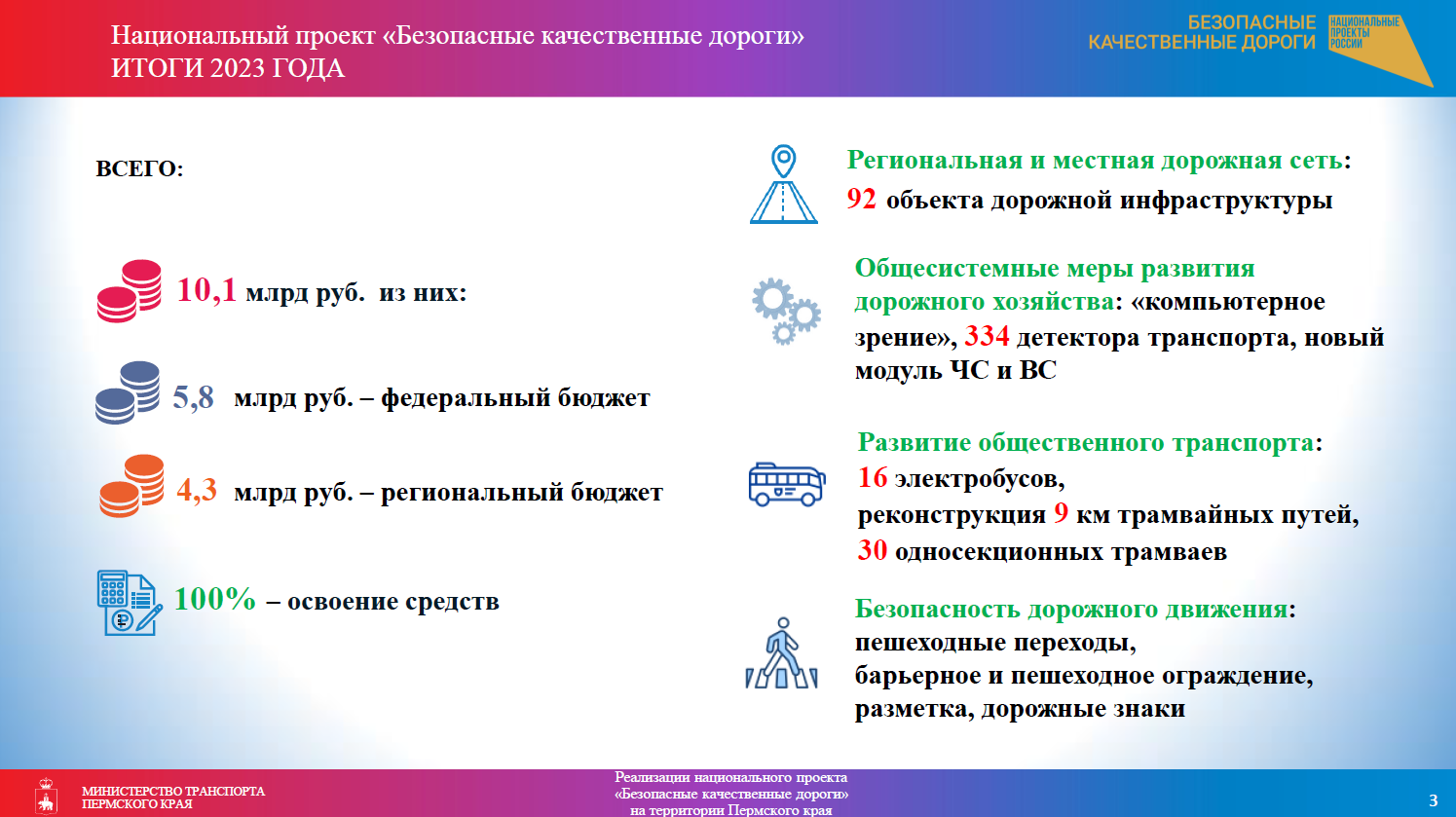 Национальный проект «Безопасные качественные дороги»
ИТОГИ 2023 ГОДА

БЕЗОПАСНЫЕ КАЧЕСТВЕННЫЕ ДОРОГИ
НАЦИОНАЛЬНЫЕ ПРОЕКТЫ РОССИИ

ВСЕГО:

10,1 млрд руб. из них:

5,8 млрд руб. – федеральный бюджет

4,3 млрд руб. – региональный бюджет

100% – освоение средств

Региональная и местная дорожная сеть:
92 объекта дорожной инфраструктуры

Общесистемные меры развития дорожного хозяйства: «компьютерное зрение», 334 детектора транспорта, новый модуль ЧС и ВС

Развитие общественного транспорта:
16 электробусов,
реконструкция 9 км трамвайных путей,
30 односекционных трамваев

Безопасность дорожного движения:
пешеходные переходы,
барьерное и пешеходное ограждение,
разметка, дорожные знаки

МИНИСТЕРСТВО ТРАНСПОРТА ПЕРМСКОГО КРАЯ

Реализации национального проекта «Безопасные качественные дороги» на территории Пермского края

3